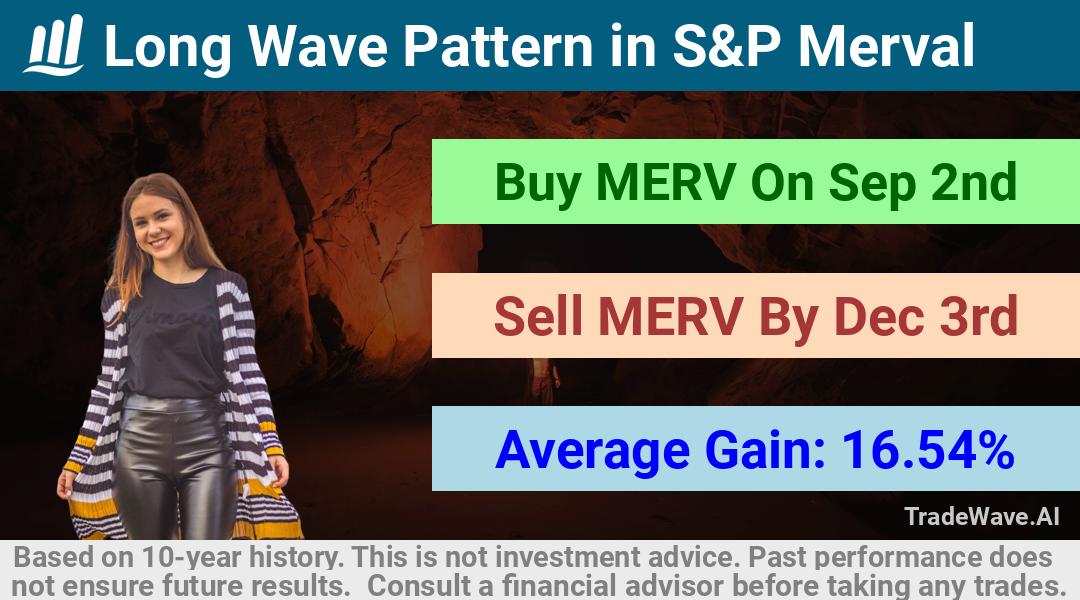 Long Wave Pattern in S&P Merval

Buy MERV On Sep 2nd

Sell MERV By Dec 3rd

Average Gain: 16.54%

TradeWave.AI

Based on 10-year history. This is not investment advice. Past performance does not ensure future results. Consult a financial advisor before taking any trades.